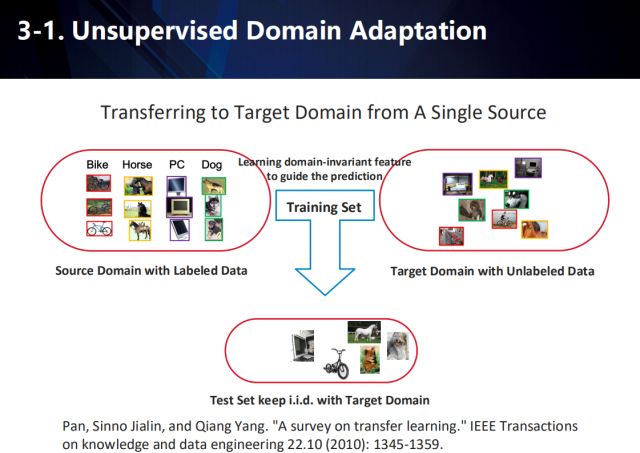 3-1. Unsupervised Domain Adaptation

Transferring to Target Domain from A Single Source

Bike Horse PC Dog

Learning domain-invariant feature to guide the prediction

Training Set

Source Domain with Labeled Data

Target Domain with Unlabeled Data

Test Set keep i.i.d. with Target Domain

Pan, Sinno Jialin, and Qiang Yang. "A survey on transfer learning." IEEE Transactions on knowledge and data engineering 22.10 (2010): 1345-1359.